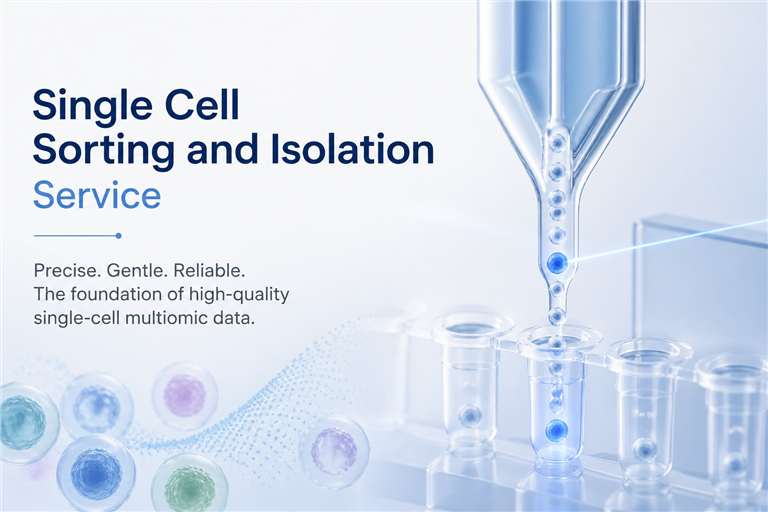 Single Cell Sorting and Isolation Service

Precise. Gentle. Reliable.
The foundation of high-quality single-cell multiomic data.